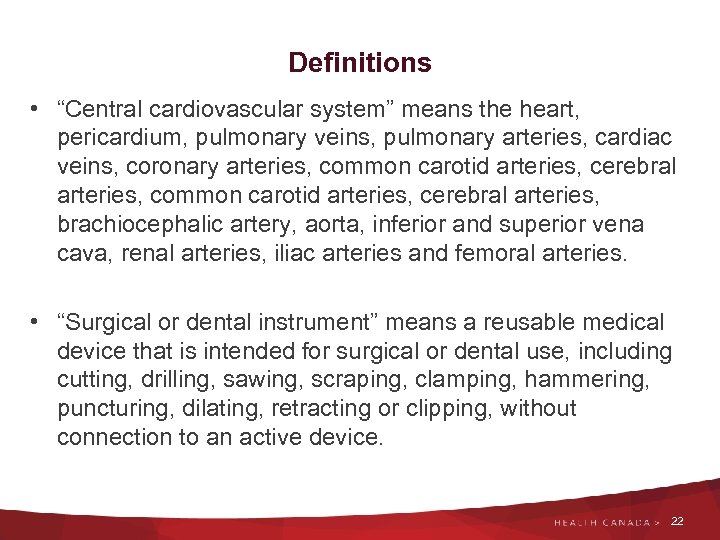 Definitions

• “Central cardiovascular system” means the heart, pericardium, pulmonary veins, pulmonary arteries, cardiac veins, coronary arteries, common carotid arteries, cerebral arteries, common carotid arteries, cerebral arteries, brachiocephalic artery, aorta, inferior and superior vena cava, renal arteries, iliac arteries and femoral arteries.

• “Surgical or dental instrument” means a reusable medical device that is intended for surgical or dental use, including cutting, drilling, sawing, scraping, clamping, hammering, puncturing, dilating, retracting or clipping, without connection to an active device.

HEALTH CANADA > 22